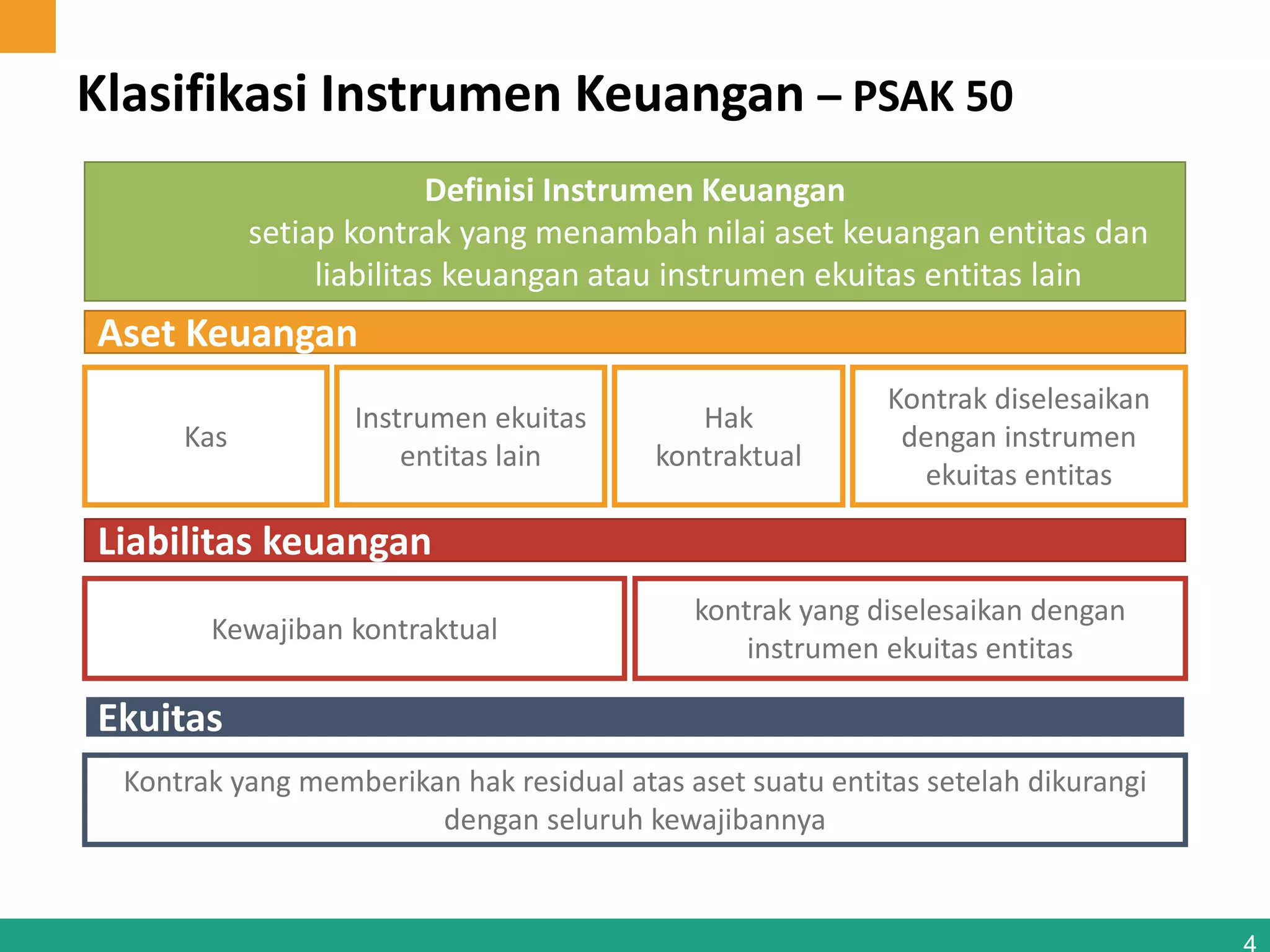 Klasifikasi Instrumen Keuangan – PSAK 50

Definisi Instrumen Keuangan
setiap kontrak yang menambah nilai aset keuangan entitas dan liabilitas keuangan atau instrumen ekuitas entitas lain

Aset Keuangan

Kas

Instrumen ekuitas entitas lain

Hak kontraktual

Kontrak diselesaikan dengan instrumen ekuitas entitas

Liabilitas keuangan

Kewajiban kontraktual

kontrak yang diselesaikan dengan instrumen ekuitas entitas

Ekuitas

Kontrak yang memberikan hak residual atas aset suatu entitas setelah dikurangi dengan seluruh kewajibannya

4